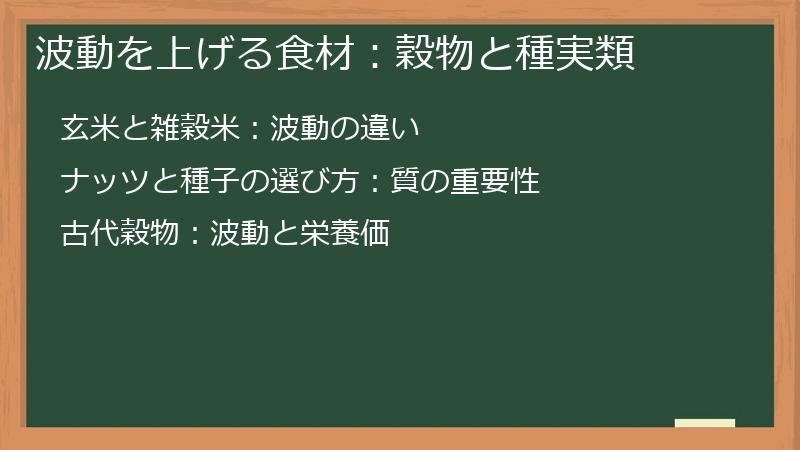 波動を上げる食材：穀物と種実類

玄米と雑穀米：波動の違い

ナッツと種子の選び方：質の重要性

古代穀物：波動と栄養価